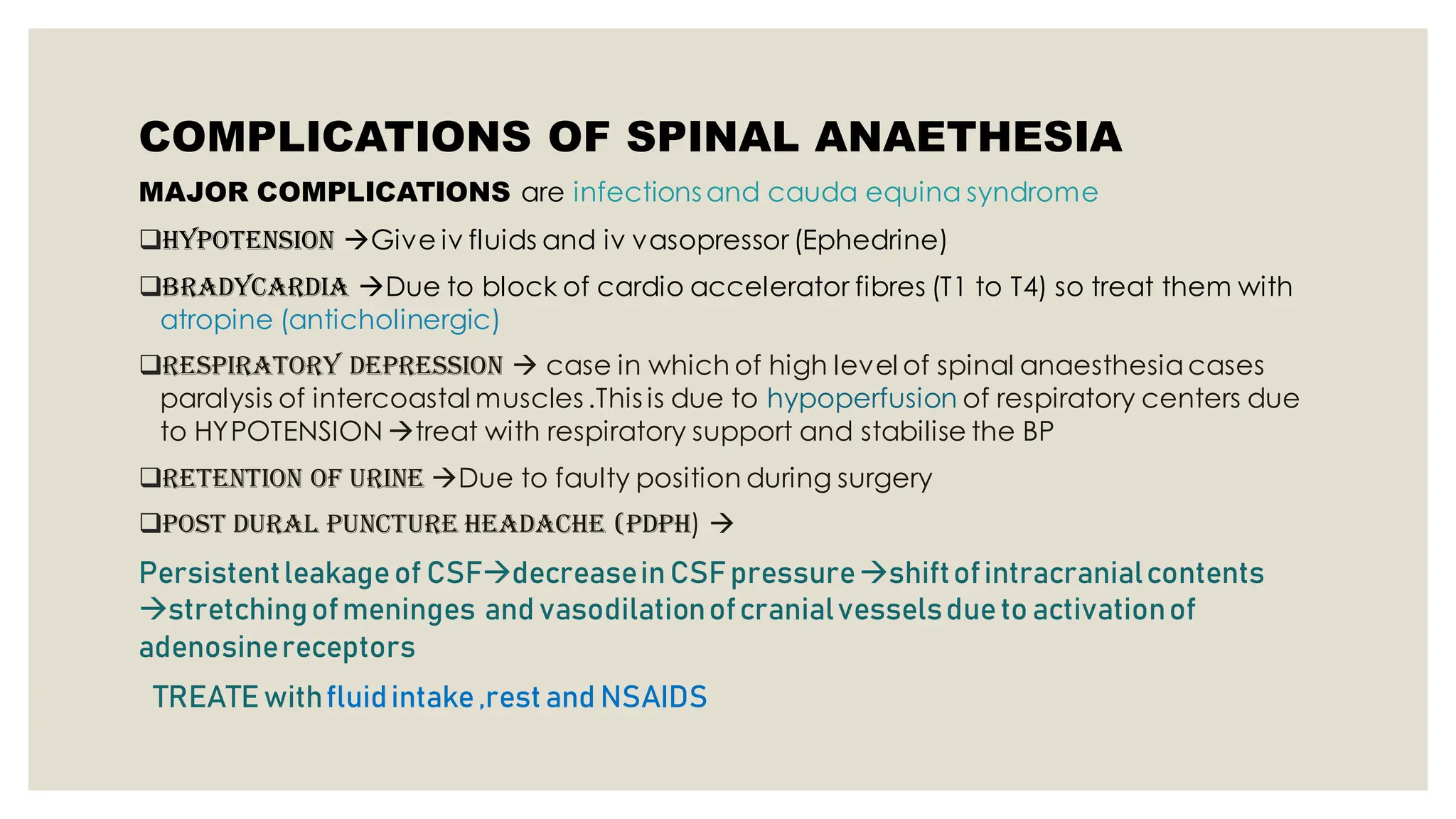 COMPLICATIONS OF SPINAL ANAETHESIA

MAJOR COMPLICATIONS are infections and cauda equina syndrome

❑HYPOTENSION →Give iv fluids and iv vasopressor (Ephedrine)

❑BRADYCARDIA →Due to block of cardio accelerator fibres (T1 to T4) so treat them with atropine (anticholinergic)

❑RESPIRATORY DEPRESSION → case in which of high level of spinal anaesthesia cases paralysis of intercoastal muscles .This is due to hypoperfusion of respiratory centers due to HYPOTENSION →treat with respiratory support and stabilise the BP

❑RETENTION OF URINE →Due to faulty position during surgery

❑POST DURAL PUNCTURE HEADACHE (PDPH) →

Persistent leakage of CSF→decrease in CSF pressure →shift of intracranial contents →stretching of meninges and vasodilation of cranial vessels due to activation of adenosine receptors

TREATE with fluid intake ,rest and NSAIDS